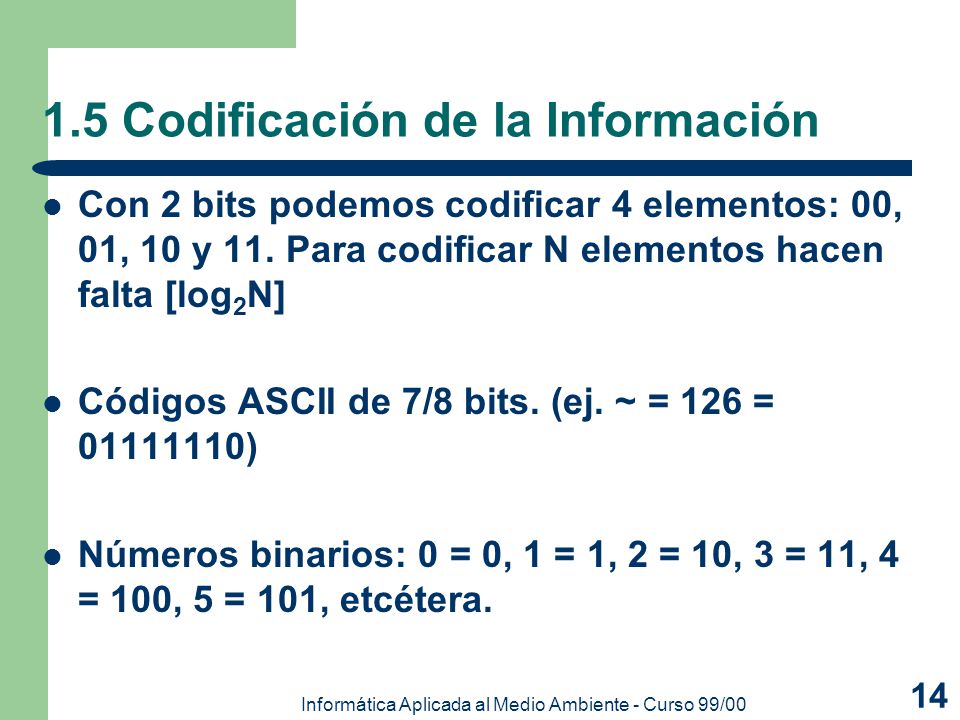 1.5 Codificación de la Información

- Con 2 bits podemos codificar 4 elementos: 00, 01, 10 y 11. Para codificar N elementos hacen falta [$\log_2 N$]

- Códigos ASCII de 7/8 bits. (ej. ~ = 126 = 01111110)

- Números binarios: 0 = 0, 1 = 1, 2 = 10, 3 = 11, 4 = 100, 5 = 101, etcétera.

Informática Aplicada al Medio Ambiente - Curso 99/00

14